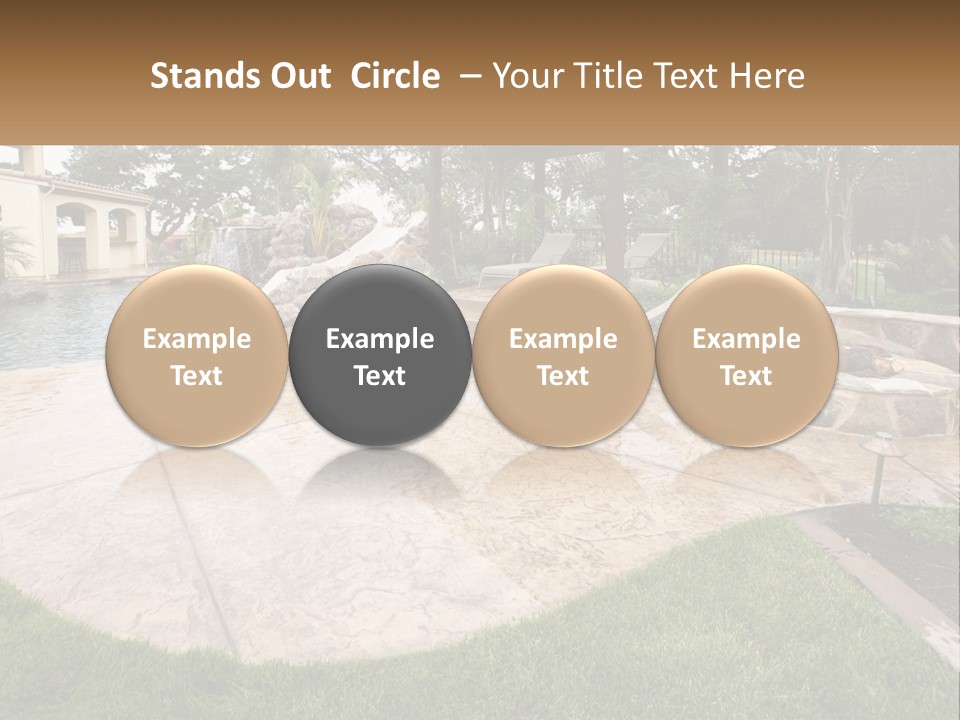 Stands Out Circle – Your Title Text Here

Example Text

Example Text

Example Text

Example Text